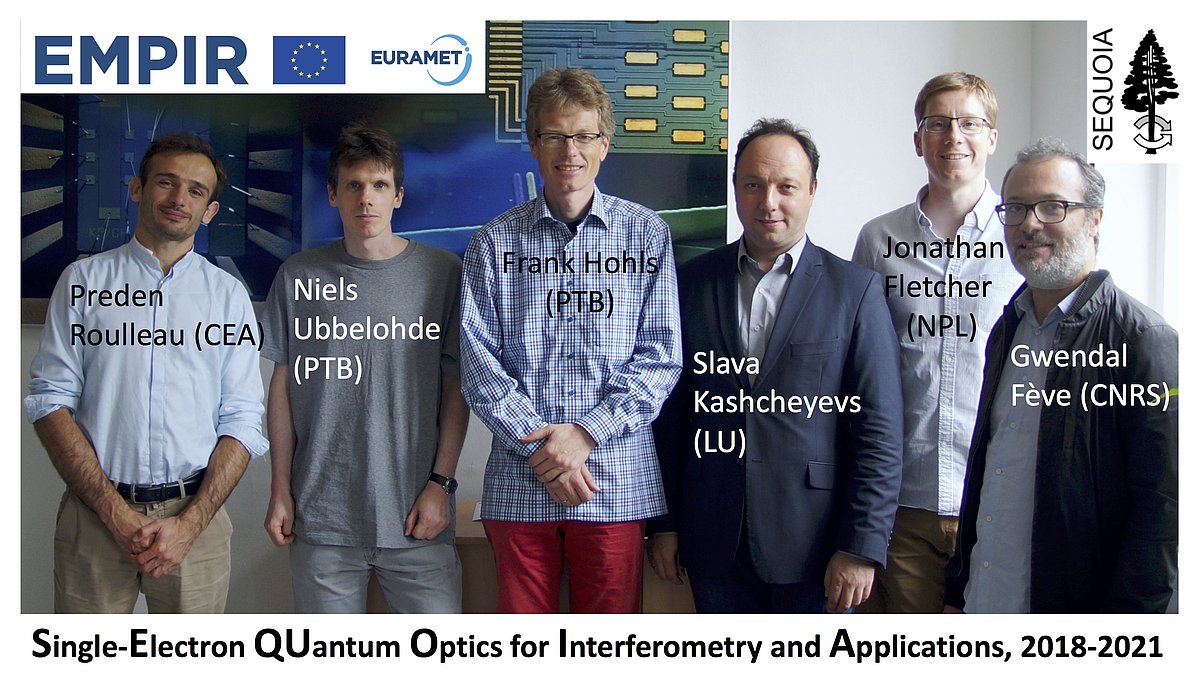 EMPIR

EURAMET

SEQUOIA

Preden Roulleau (CEA)

Niels Ubbelohde (PTB)

Frank Hohls (PTB)

Slava Kashcheyevs (LU)

Jonathan Fletcher (NPL)

Gwendal Fève (CNRS)

Single-Electron QUantum Optics for Interferometry and Applications, 2018-2021